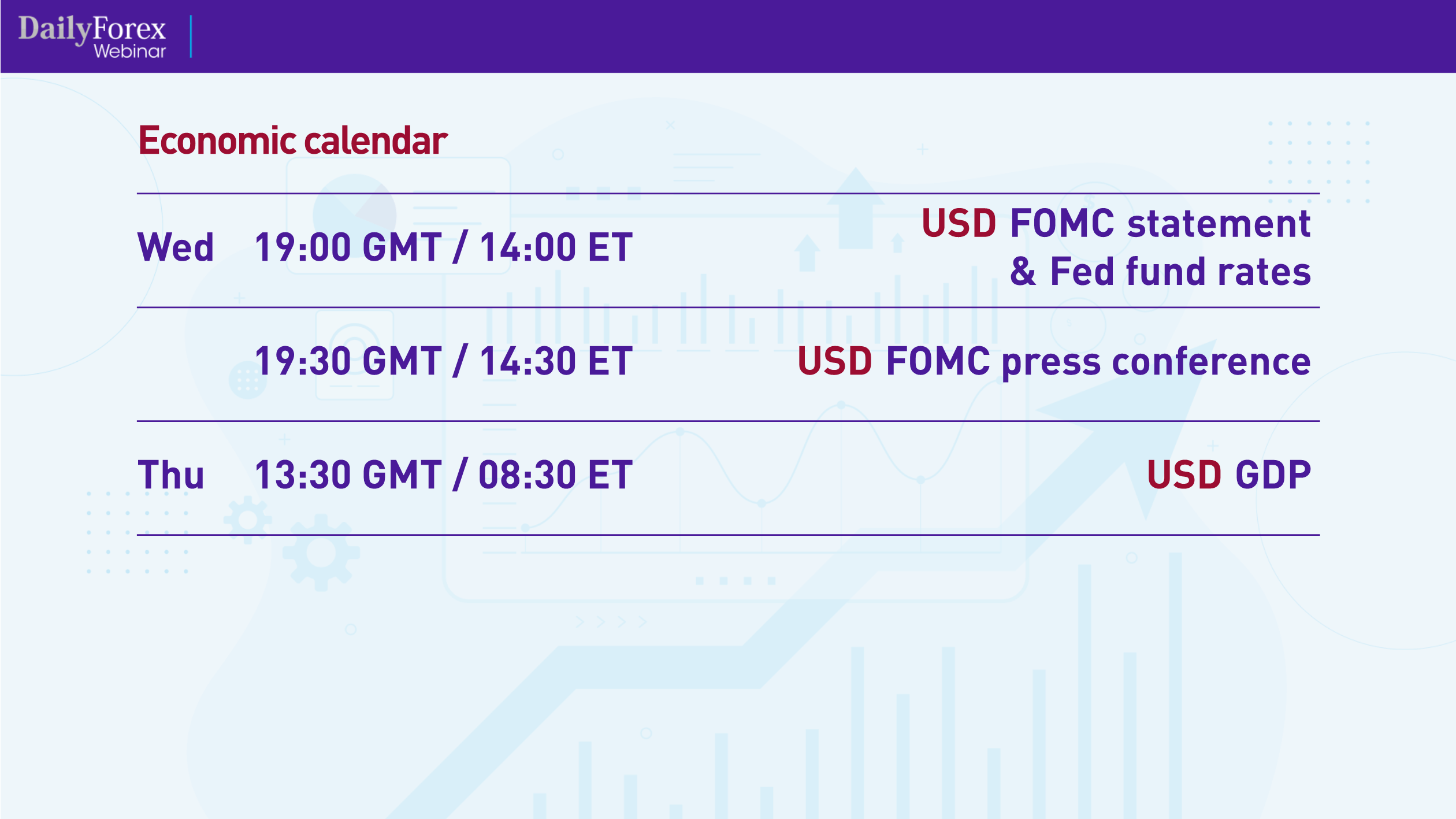 DailyForex Webinar

Economic calendar

| | | |
|---|---|---|
| Wed | 19:00 GMT / 14:00 ET | USD FOMC statement & Fed fund rates |
| | 19:30 GMT / 14:30 ET | USD FOMC press conference |
| Thu | 13:30 GMT / 08:30 ET | USD GDP |